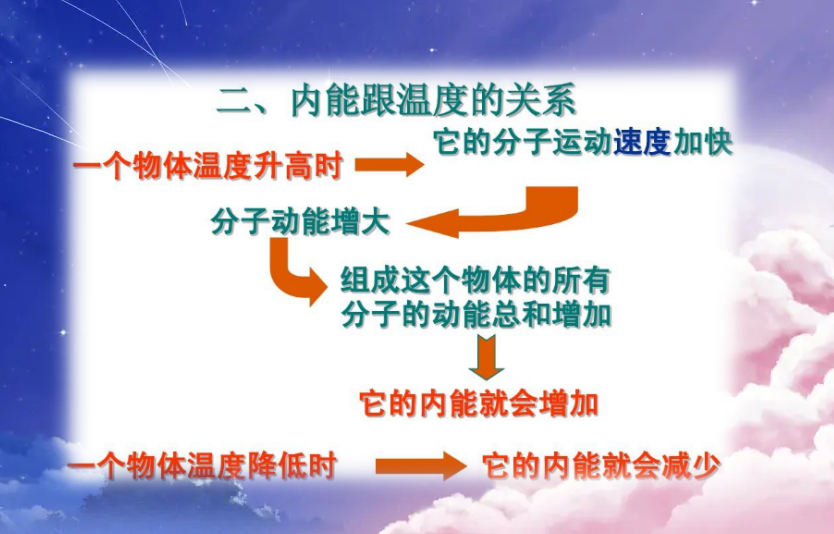 二、内能跟温度的关系

一个物体温度升高时

它的分子运动速度加快

分子动能增大

组成这个物体的所有分子的动能总和增加

它的内能就会增加

一个物体温度降低时

它的内能就会减少